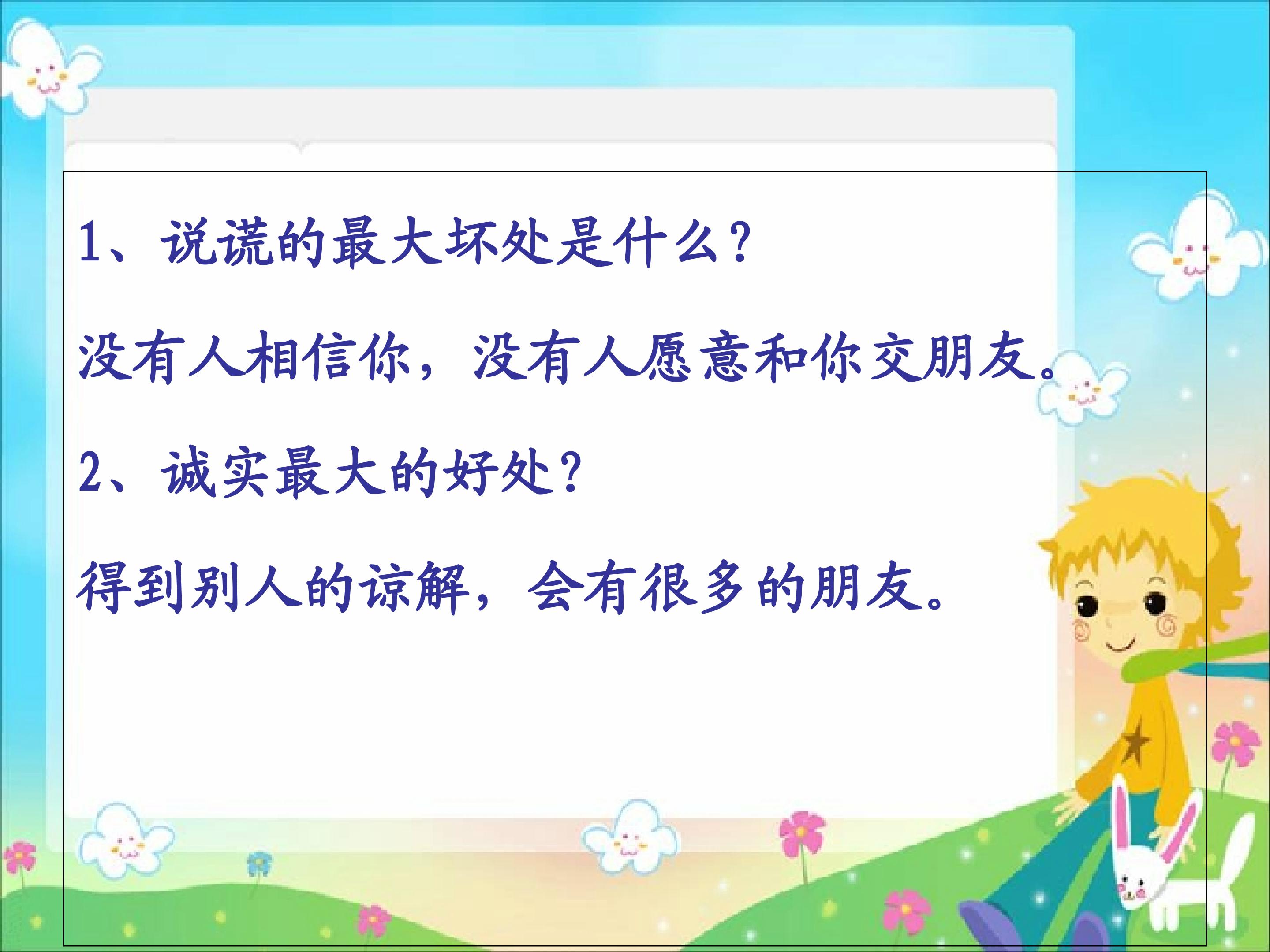 1、说谎的最大坏处是什么？

没有人相信你，没有人愿意和你交朋友。

2、诚实最大的好处？

得到别人的谅解，会有很多的朋友。